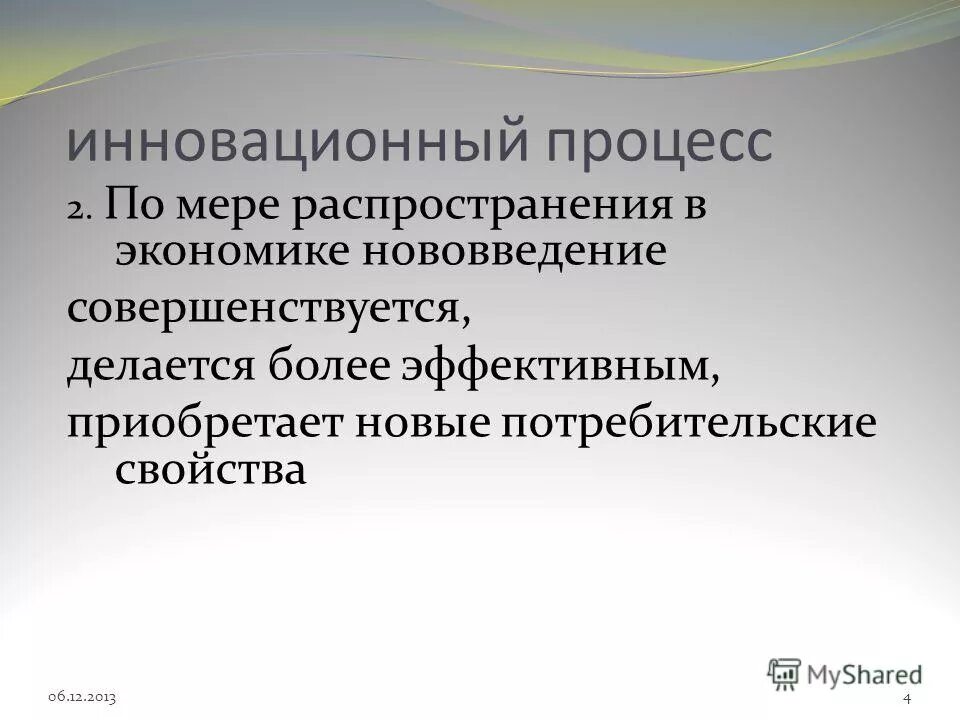 инновационный процесс

2. По мере распространения в экономике нововведение
совершенствуется,
делается более эффективным,
приобретает новые потребительские свойства

MyShared

06.12.2013

4